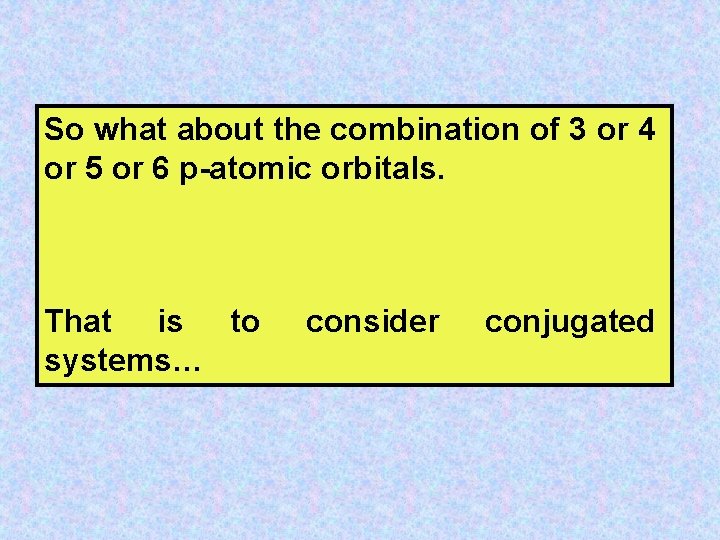 So what about the combination of 3 or 4 or 5 or 6 p-atomic orbitals.

That is to consider conjugated systems…